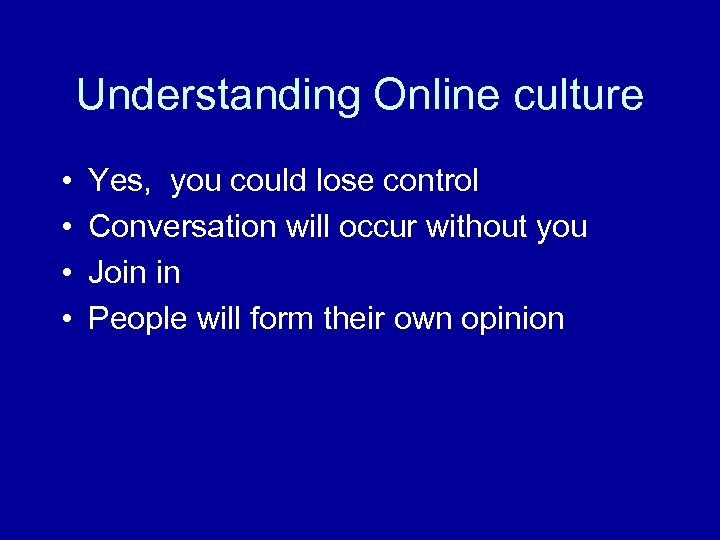 Understanding Online culture

• Yes,  you could lose control
• Conversation will occur without you
• Join in
• People will form their own opinion